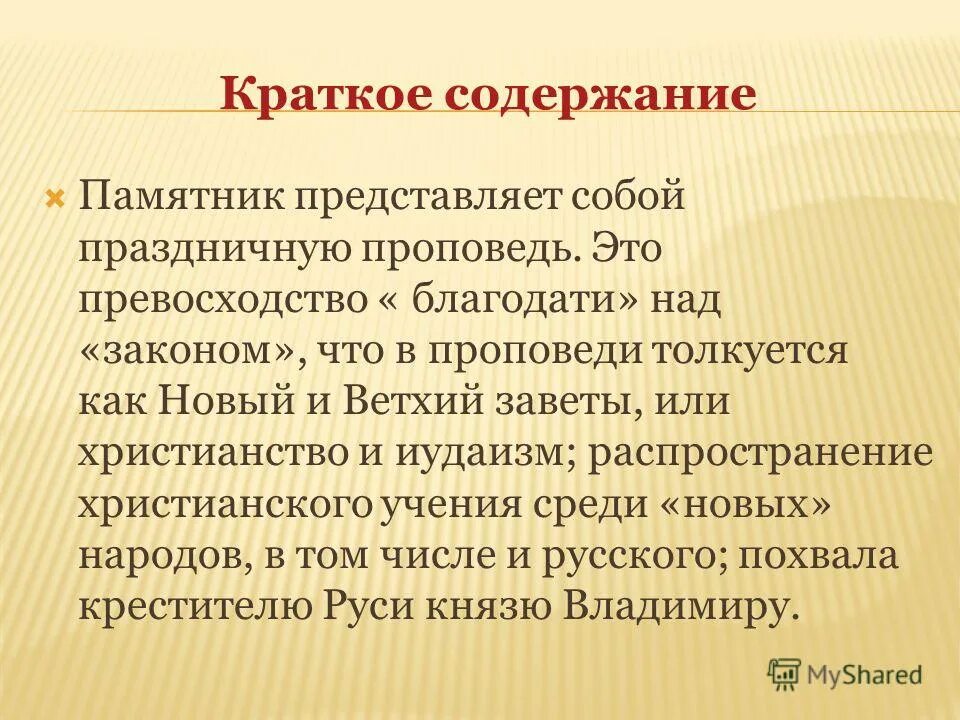 Краткое содержание

Памятник представляет собой праздничную проповедь. Это превосходство « благодати» над «законом», что в проповеди толкуется как Новый и Ветхий заветы, или христианство и иудаизм; распространение христианского учения среди «новых» народов, в том числе и русского; похвала крестителю Руси князю Владимиру.

MyShared